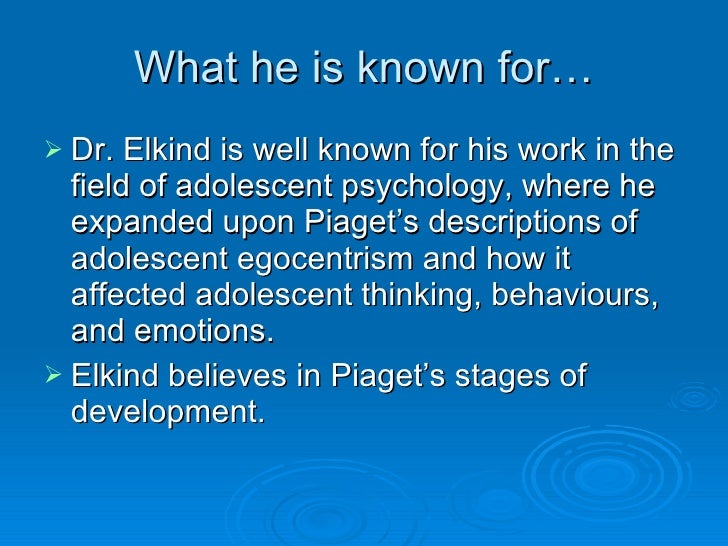 What he is known for…

➢ Dr. Elkind is well known for his work in the field of adolescent psychology, where he expanded upon Piaget’s descriptions of adolescent egocentrism and how it affected adolescent thinking, behaviours, and emotions.

➢ Elkind believes in Piaget’s stages of development.